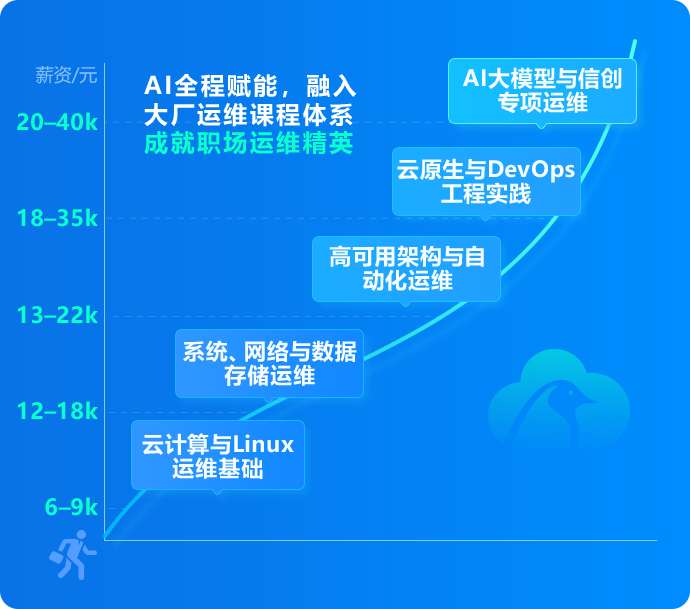 薪资/元

AI全程赋能，融入大厂运维课程体系
成就职场运维精英

20–40k
18–35k
13–22k
12–18k
6–9k

AI大模型与信创专项运维

云原生与DevOps工程实践

高可用架构与自动化运维

系统、网络与数据存储运维

云计算与Linux运维基础